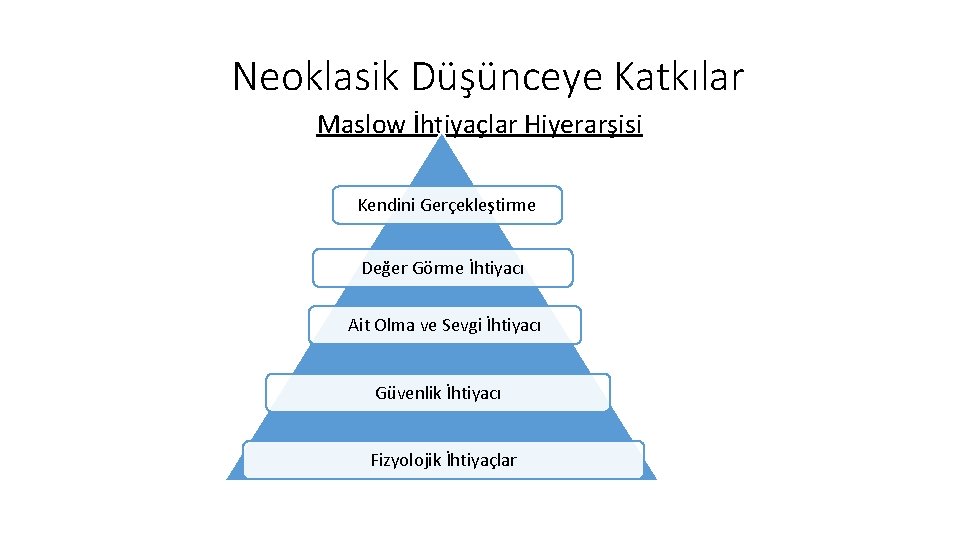 Neoklasik Düşünceye Katkılar

Maslow İhtiyaçlar Hiyerarşisi

Kendini Gerçekleştirme

Değer Görme İhtiyacı

Ait Olma ve Sevgi İhtiyacı

Güvenlik İhtiyacı

Fizyolojik İhtiyaçlar